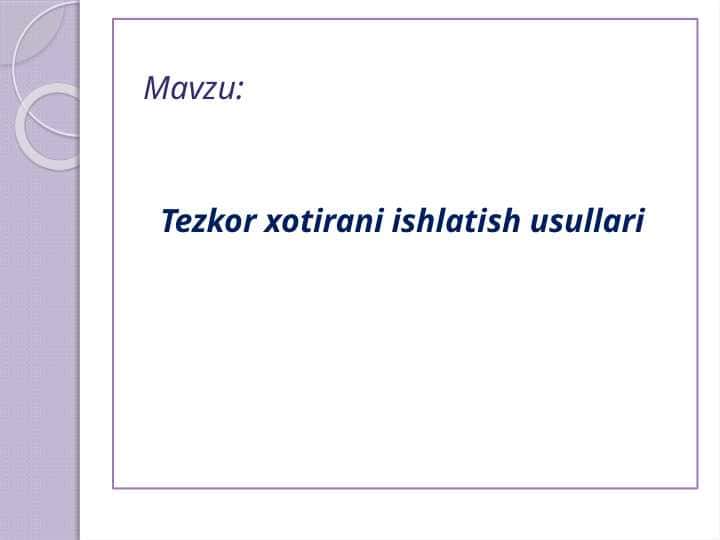 Mavzu:

Tezkor xotirani ishlatish usullari